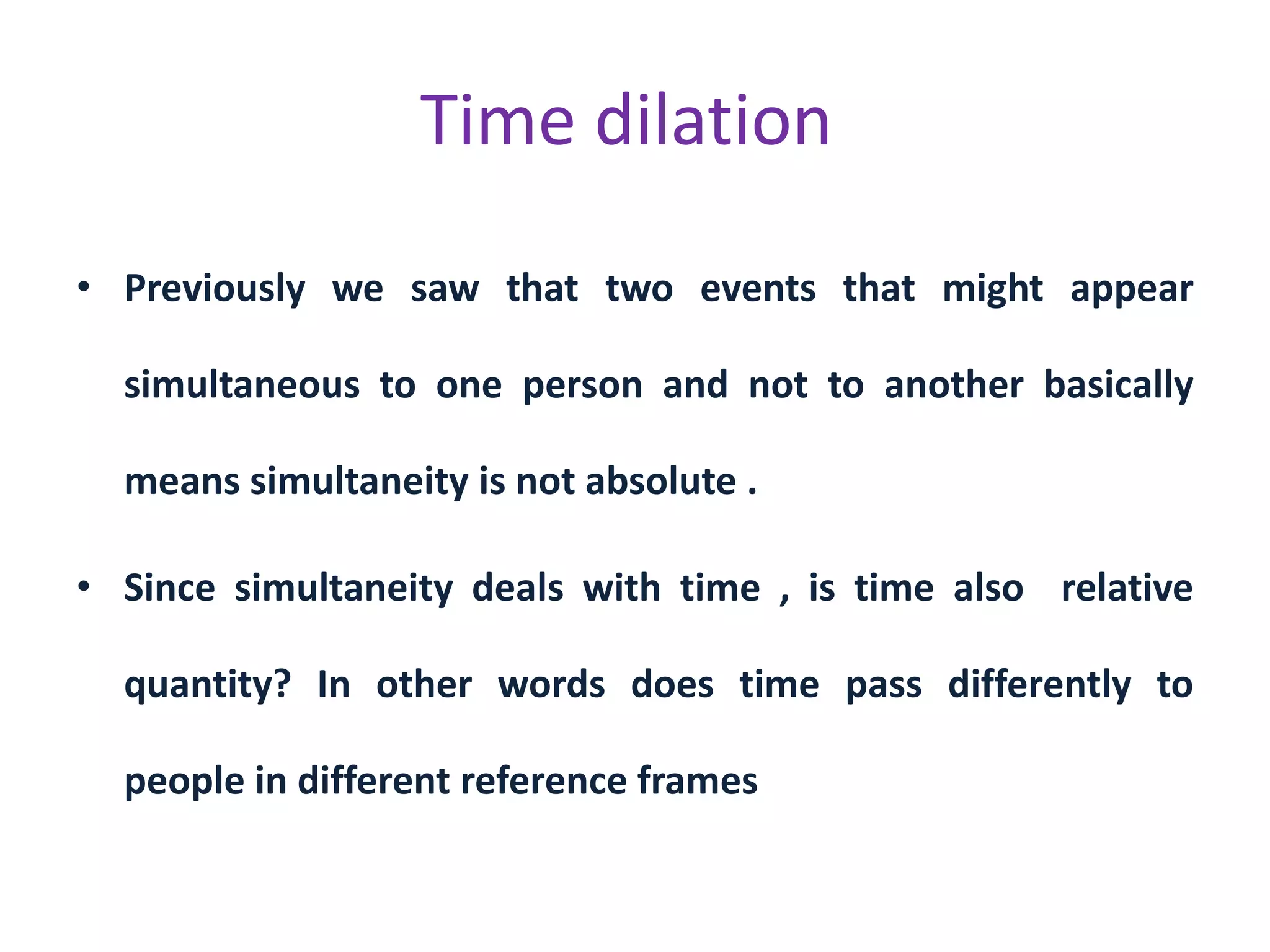 Time dilation

• Previously we saw that two events that might appear simultaneous to one person and not to another basically means simultaneity is not absolute .

• Since simultaneity deals with time , is time also relative quantity? In other words does time pass differently to people in different reference frames